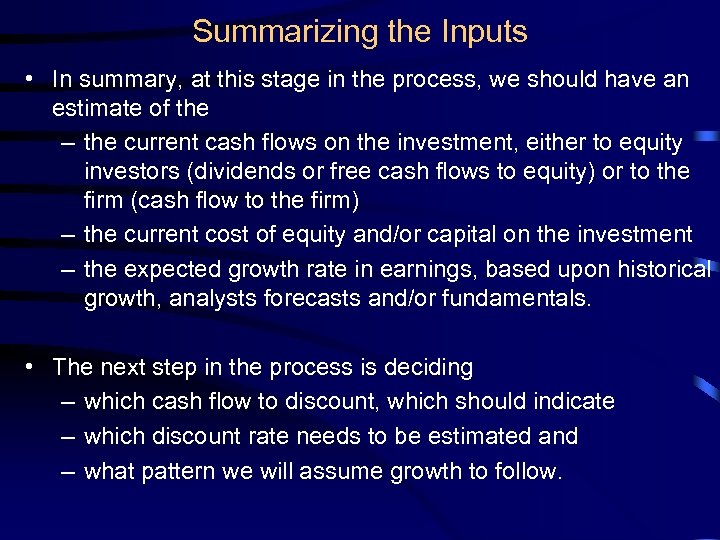 Summarizing the Inputs

• In summary, at this stage in the process, we should have an estimate of the

– the current cash flows on the investment, either to equity investors (dividends or free cash flows to equity) or to the firm (cash flow to the firm)

– the current cost of equity and/or capital on the investment

– the expected growth rate in earnings, based upon historical growth, analysts forecasts and/or fundamentals.

• The next step in the process is deciding

– which cash flow to discount, which should indicate

– which discount rate needs to be estimated and

– what pattern we will assume growth to follow.